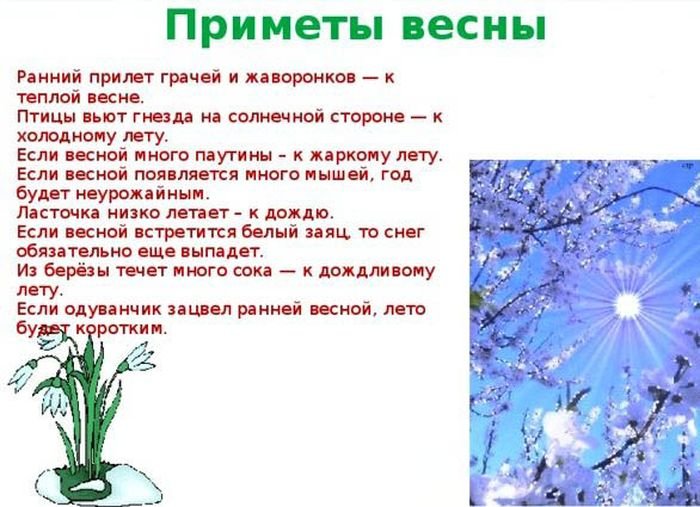 Приметы весны

Ранний прилет грачей и жаворонков — к теплой весне.
Птицы вьют гнезда на солнечной стороне — к холодному лету.
Если весной много паутины – к жаркому лету.
Если весной появляется много мышей, год будет неурожайным.
Ласточка низко летает – к дождю.
Если весной встретится белый заяц, то снег обязательно еще выпадет.
Из берёзы течет много сока — к дождливому лету.
Если одуванчик зацвел ранней весной, лето будет коротким.